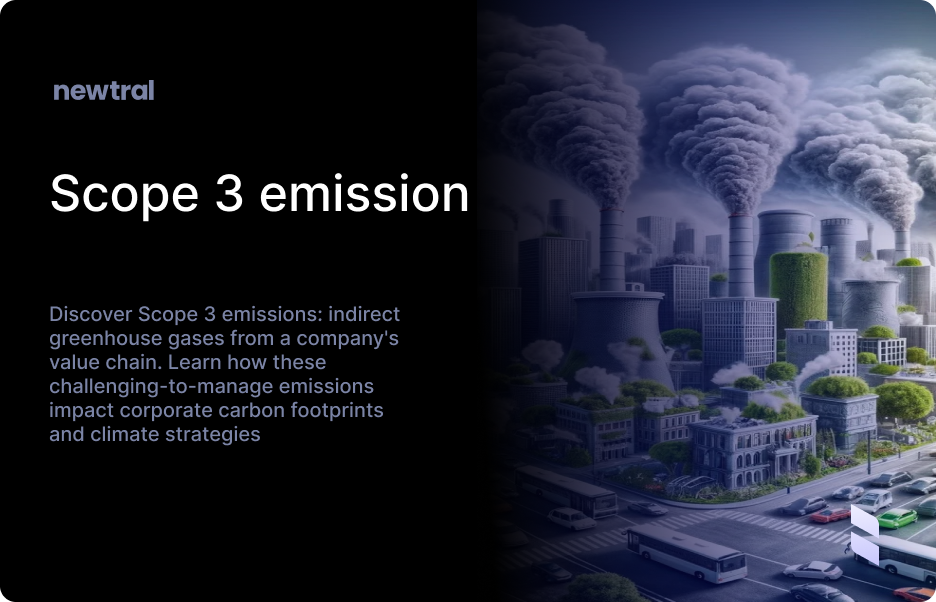 newtral

Scope 3 emission

Discover Scope 3 emissions: indirect greenhouse gases from a company's value chain. Learn how these challenging-to-manage emissions impact corporate carbon footprints and climate strategies